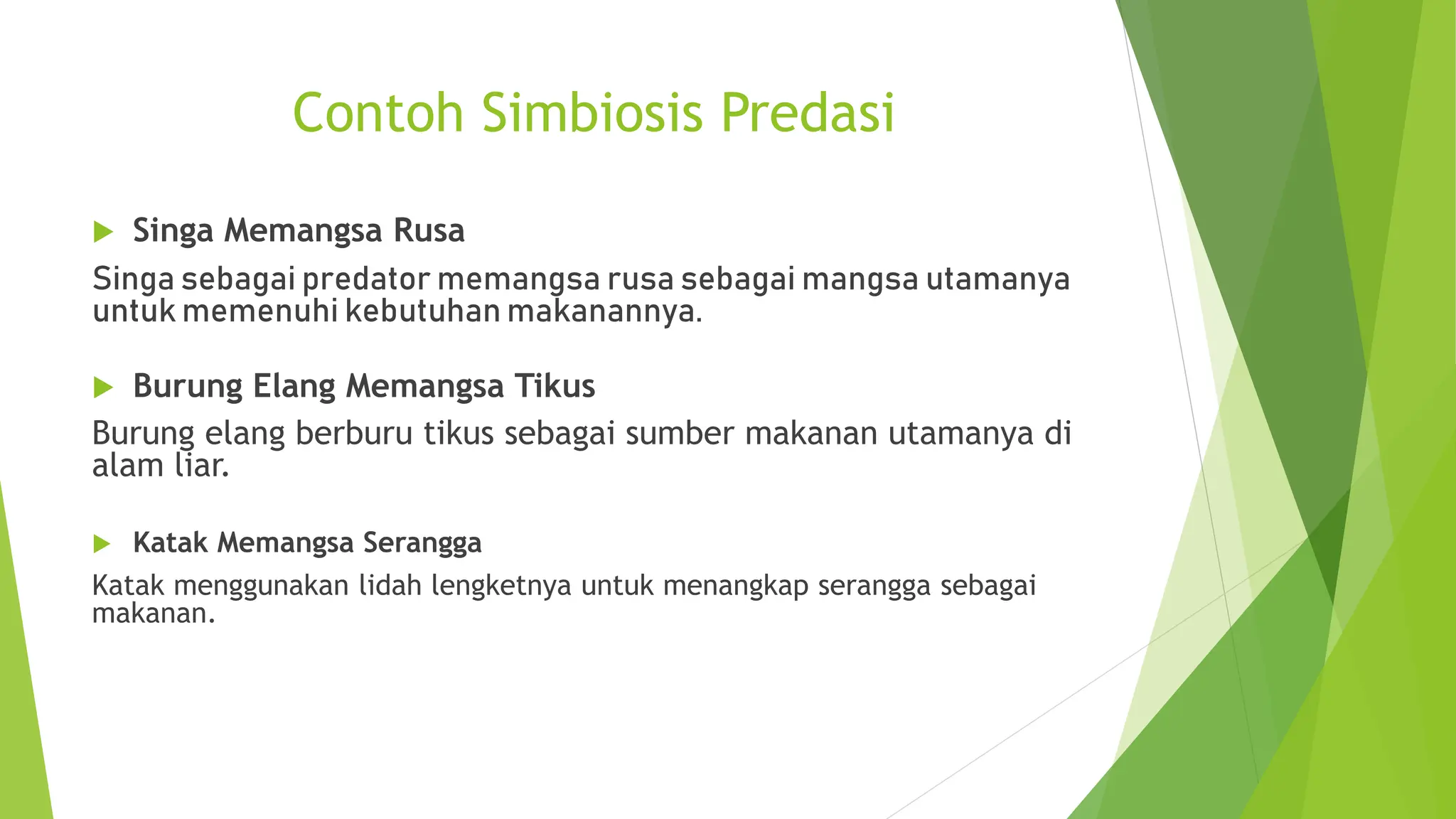 Contoh Simbiosis Predasi

Singa Memangsa Rusa

Singa sebagai predator memangsa rusa sebagai mangsa utamanya untuk memenuhi kebutuhan makanannya.

Burung Elang Memangsa Tikus

Burung elang berburu tikus sebagai sumber makanan utamanya di alam liar.

Katak Memangsa Serangga

Katak menggunakan lidah lengketnya untuk menangkap serangga sebagai makanan.